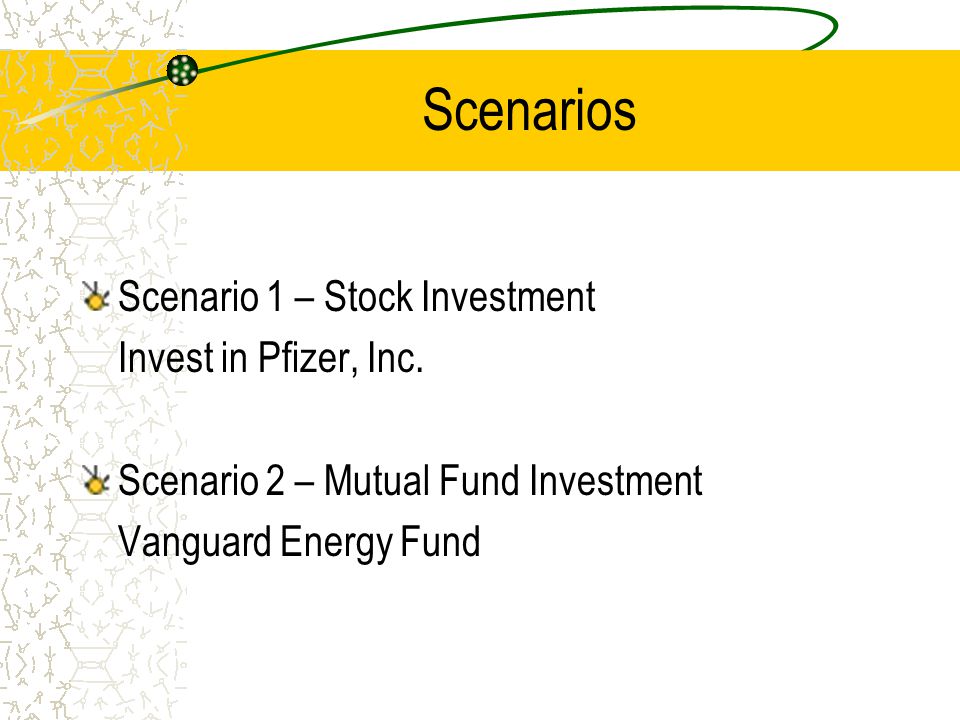 Scenarios

Scenario 1 – Stock Investment
Invest in Pfizer, Inc.

Scenario 2 – Mutual Fund Investment
Vanguard Energy Fund